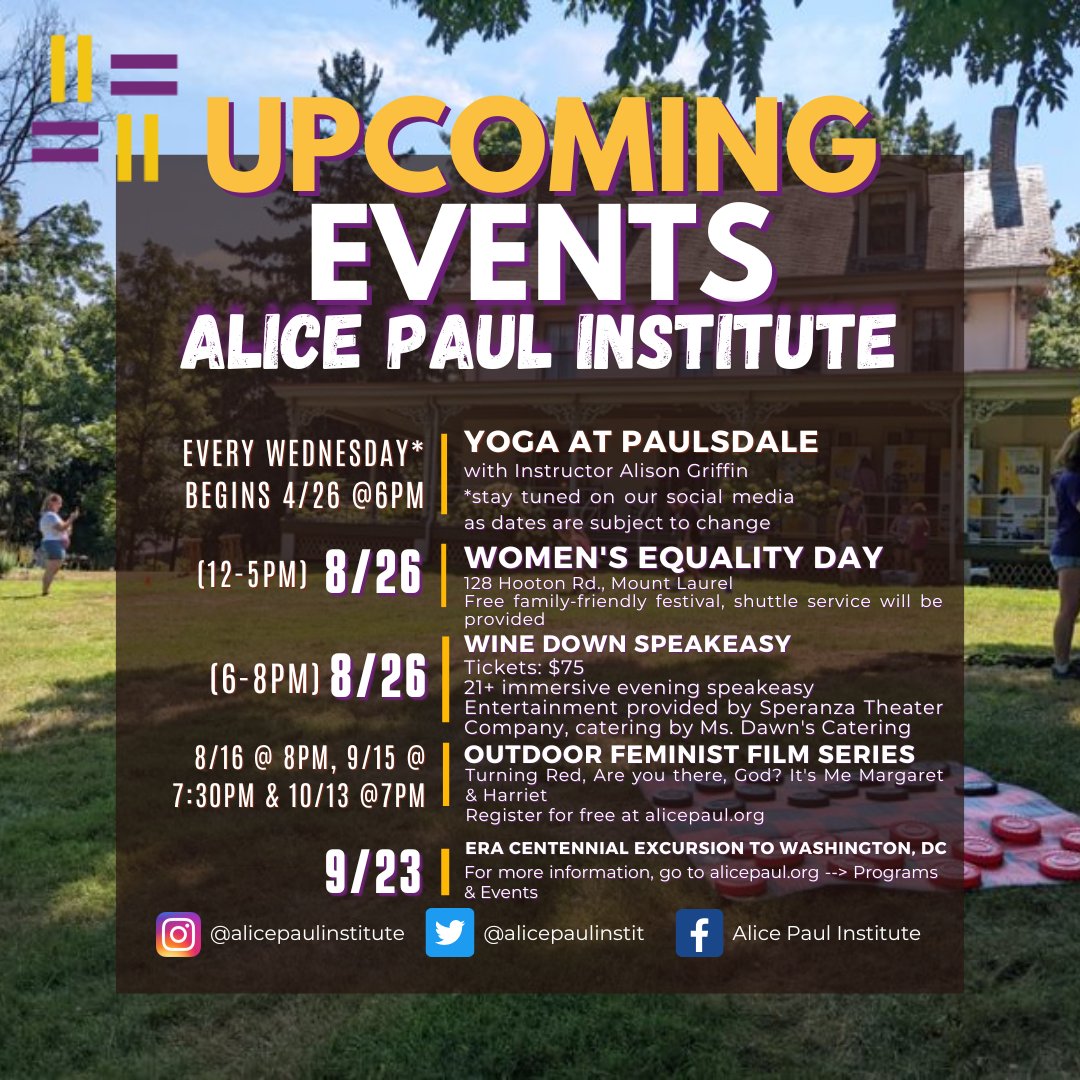 UPCOMING EVENTS
ALICE PAUL INSTITUTE

EVERY WEDNESDAY* BEGINS 4/26 @6PM

YOGA AT PAULSDALE
with Instructor Alison Griffin
*stay tuned on our social media as dates are subject to change

(12-5PM) 8/26

WOMEN'S EQUALITY DAY
128 Hooton Rd., Mount Laurel
Free family-friendly festival, shuttle service will be provided

(6-8PM) 8/26

WINE DOWN SPEAKEASY
Tickets: $75
21+ immersive evening speakeasy
Entertainment provided by Speranza Theater Company, catering by Ms. Dawn's Catering

8/16 @ 8PM, 9/15 @ 7:30PM & 10/13 @7PM

OUTDOOR FEMINIST FILM SERIES
Turning Red, Are you there, God? It's Me Margaret & Harriet
Register for free at alicepaul.org

9/23

ERA CENTENNIAL EXCURSION TO WASHINGTON, DC
For more information, go to alicepaul.org --> Programs & Events

@alicepaulinstitute @alicepaulinstit Alice Paul Institute